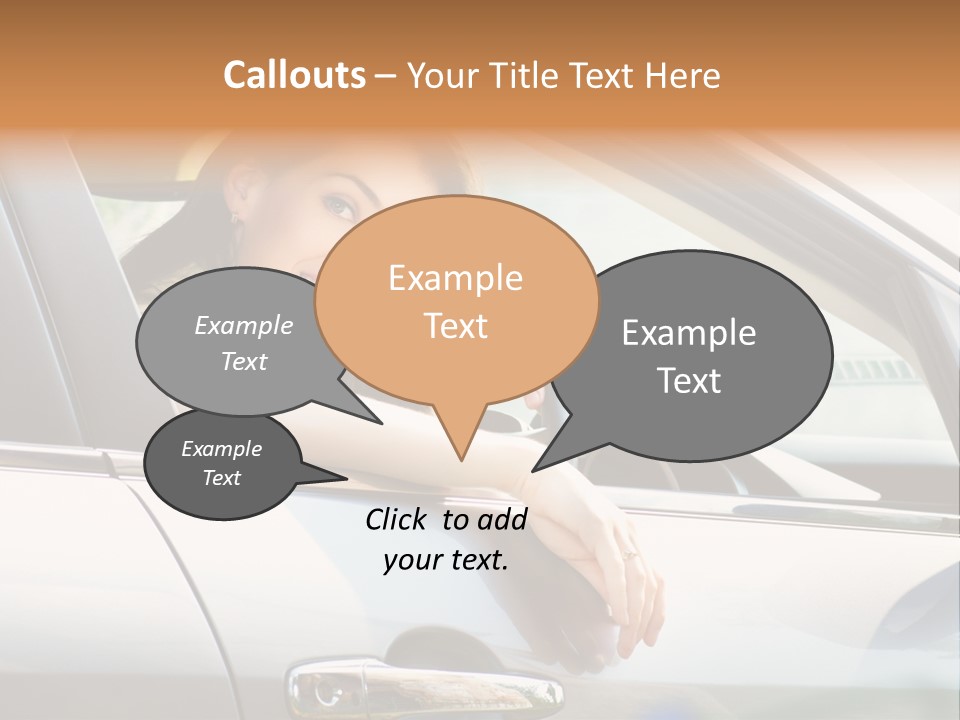 Callouts – Your Title Text Here

Example Text

Example Text

Example Text

Example Text

Click to add your text.